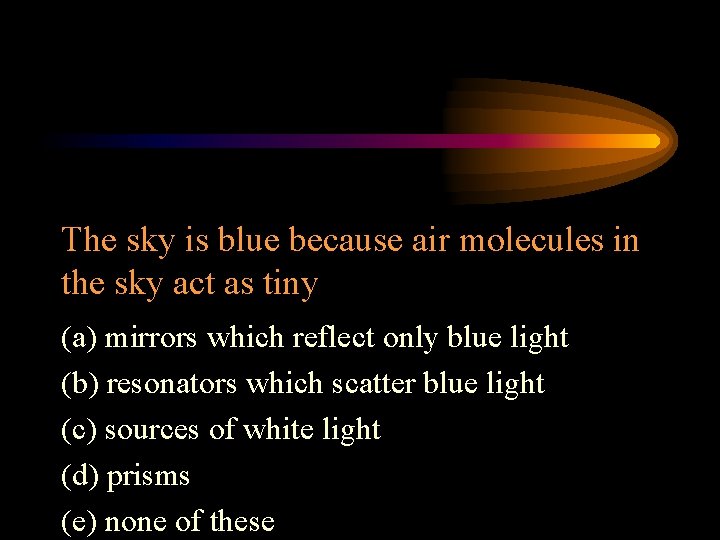 The sky is blue because air molecules in the sky act as tiny

(a) mirrors which reflect only blue light

(b) resonators which scatter blue light

(c) sources of white light

(d) prisms

(e) none of these